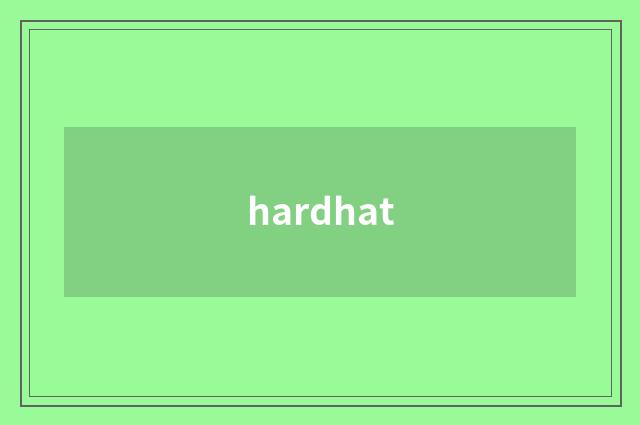 hardhat